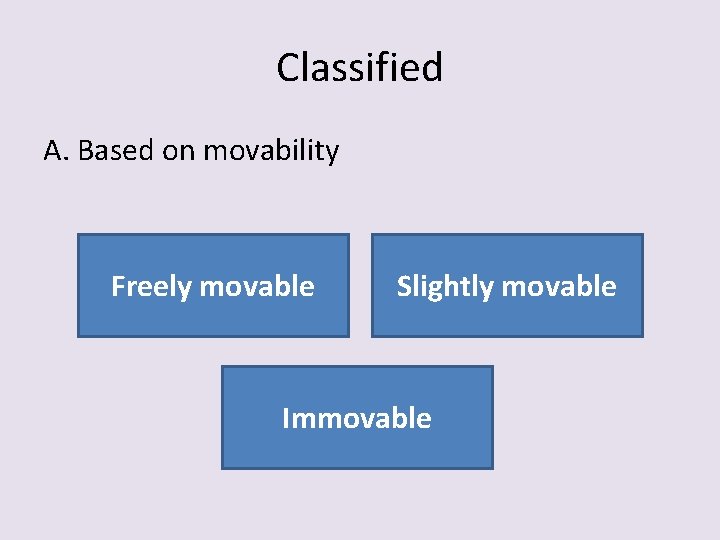 Classified

A. Based on movability

Freely movable

Slightly movable

Immovable